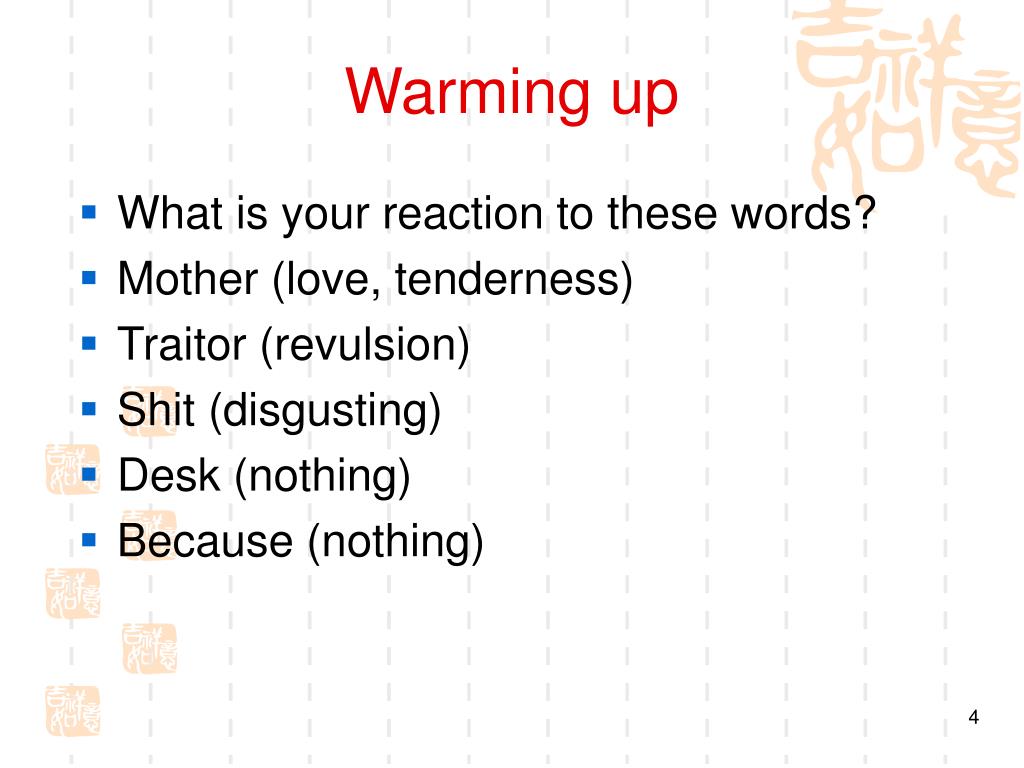 Warming up

- What is your reaction to these words?
- Mother (love, tenderness)
- Traitor (revulsion)
- Shit (disgusting)
- Desk (nothing)
- Because (nothing)

4